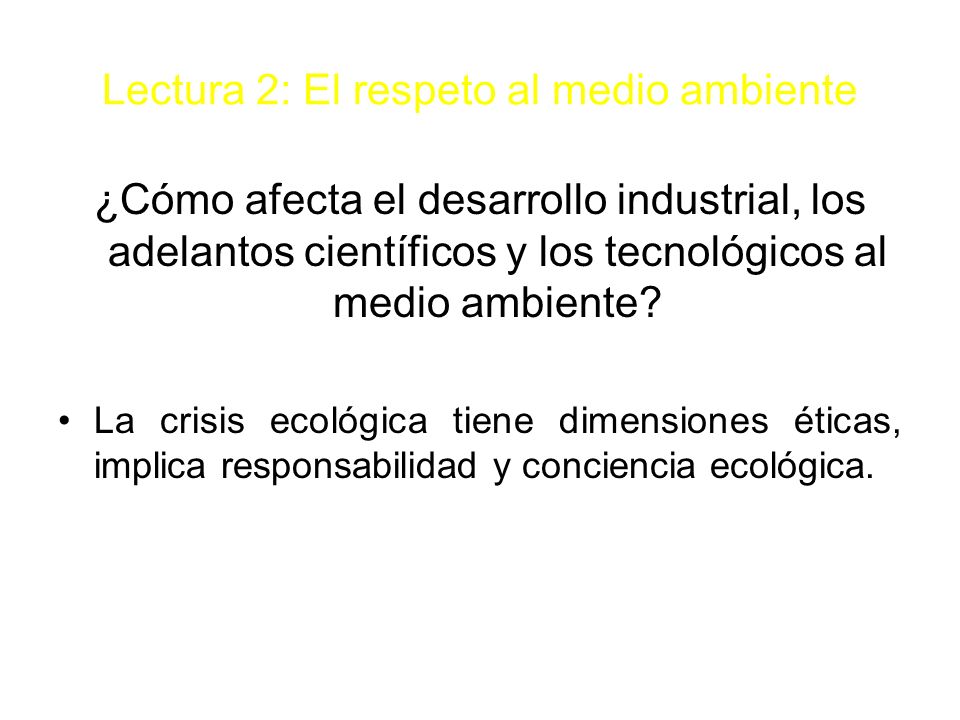 Lectura 2: El respeto al medio ambiente

¿Cómo afecta el desarrollo industrial, los adelantos científicos y los tecnológicos al medio ambiente?

• La crisis ecológica tiene dimensiones éticas, implica responsabilidad y conciencia ecológica.